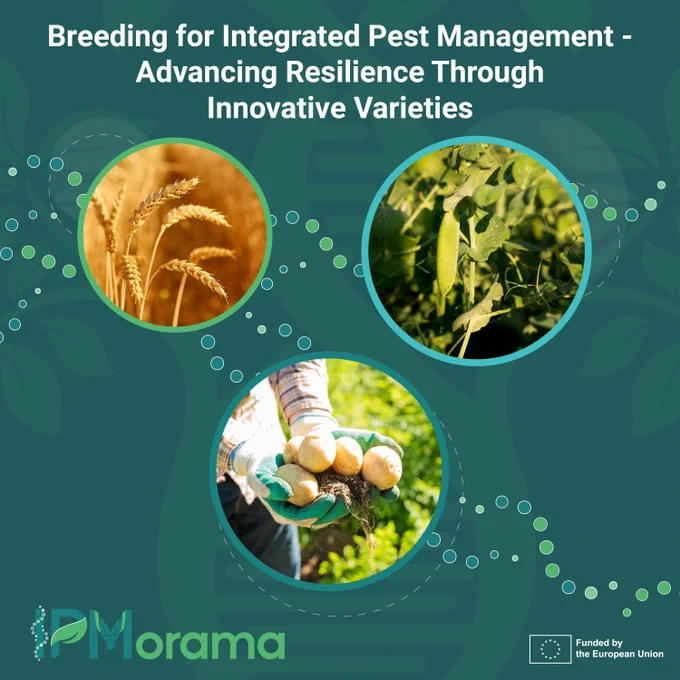 Breeding for Integrated Pest Management - Advancing Resilience Through Innovative Varieties

IPMorama

Funded by the European Union